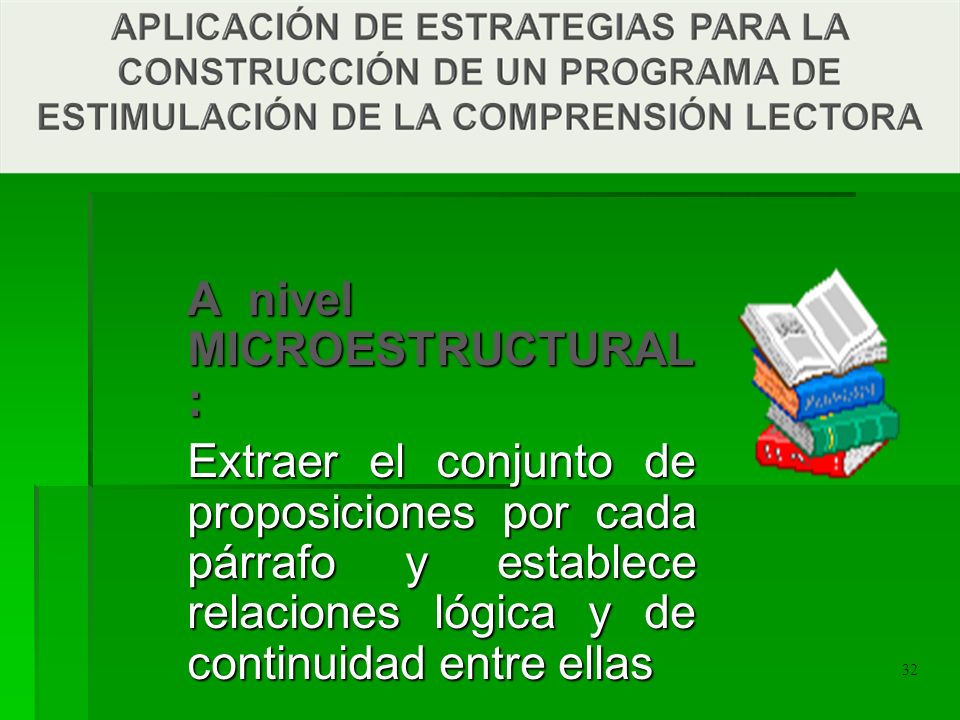 APLICACIÓN DE ESTRATEGIAS PARA LA CONSTRUCCIÓN DE UN PROGRAMA DE ESTIMULACIÓN DE LA COMPRENSIÓN LECTORA

A nivel MICROESTRUCTURAL :

Extraer el conjunto de proposiciones por cada párrafo y establece relaciones lógica y de continuidad entre ellas

32